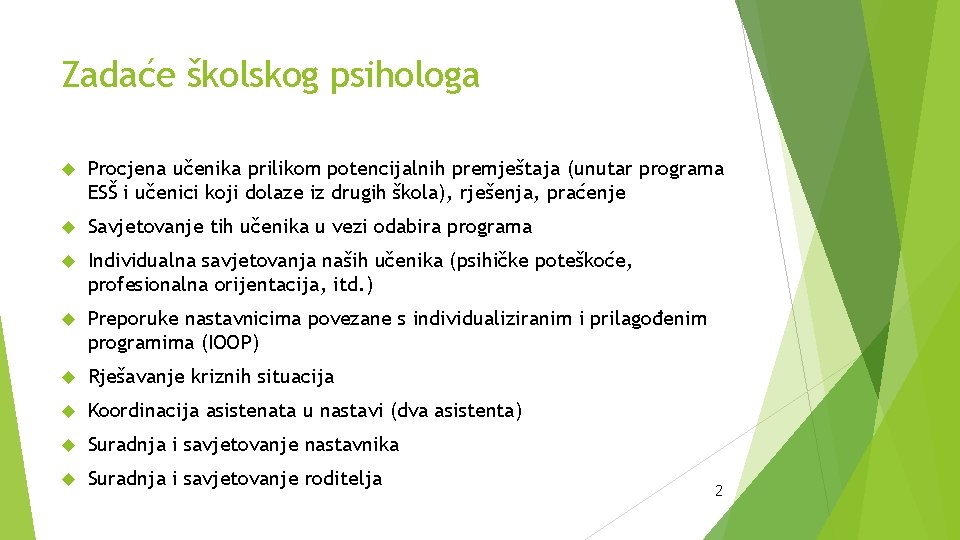 Zadaće školskog psihologa

Procjena učenika prilikom potencijalnih premještaja (unutar programa ESŠ i učenici koji dolaze iz drugih škola), rješenja, praćenje

Savjetovanje tih učenika u vezi odabira programa

Individualna savjetovanja naših učenika (psihičke poteškoće, profesionalna orijentacija, itd.)

Preporuke nastavnicima povezane s individualiziranim i prilagođenim programima (IOOP)

Rješavanje kriznih situacija

Koordinacija asistenata u nastavi (dva asistenta)

Suradnja i savjetovanje nastavnika

Suradnja i savjetovanje roditelja

2